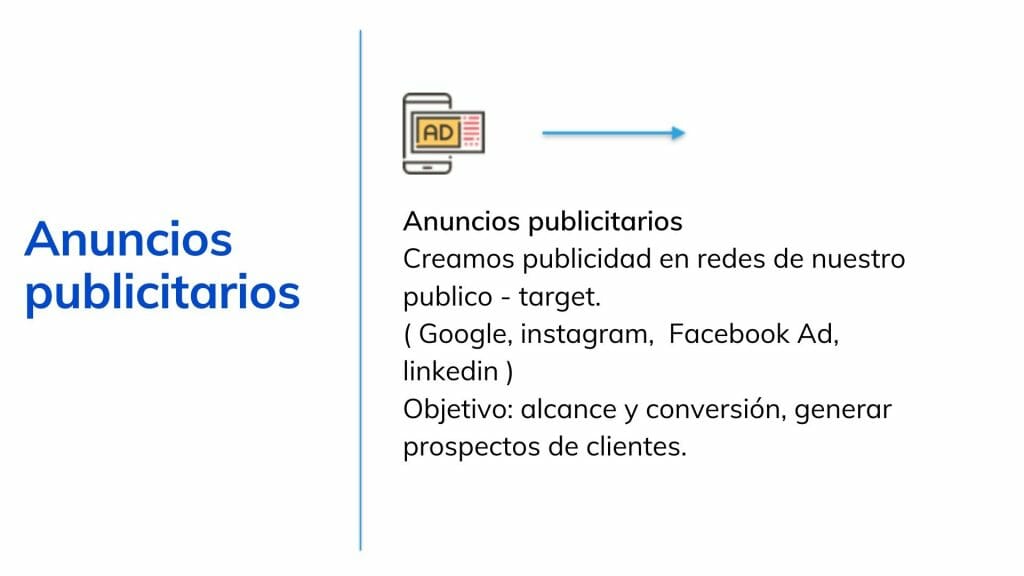 Anuncios publicitarios

AD

Anuncios publicitarios
Creamos publicidad en redes de nuestro publico - target.
( Google, instagram, Facebook Ad, linkedin )
Objetivo: alcance y conversión, generar prospectos de clientes.